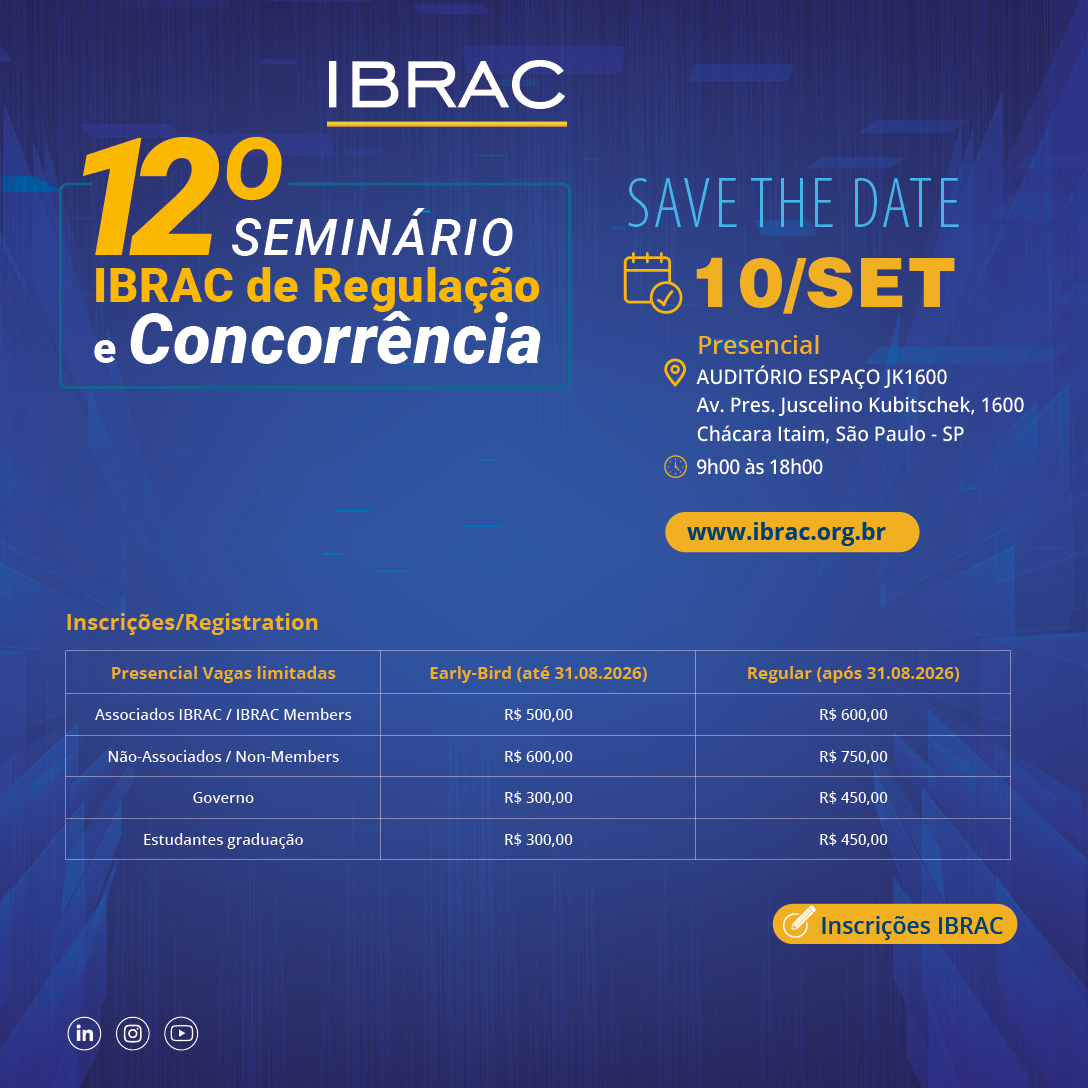 IBRAC

12º SEMINÁRIO IBRAC de Regulação e Concorrência

SAVE THE DATE

10/SET

Presencial

AUDITÓRIO ESPAÇO JK1600
Av. Pres. Juscelino Kubitschek, 1600
Chácara Itaim, São Paulo - SP

9h00 às 18h00

www.ibrac.org.br

Inscrições/Registration

| Presencial Vagas limitadas | Early-Bird (até 31.08.2026) | Regular (após 31.08.2026) |
|---|---|---|
| Associados IBRAC / IBRAC Members | R$ 500,00 | R$ 600,00 |
| Não-Associados / Non-Members | R$ 600,00 | R$ 750,00 |
| Governo | R$ 300,00 | R$ 450,00 |
| Estudantes graduação | R$ 300,00 | R$ 450,00 |

Inscrições IBRAC